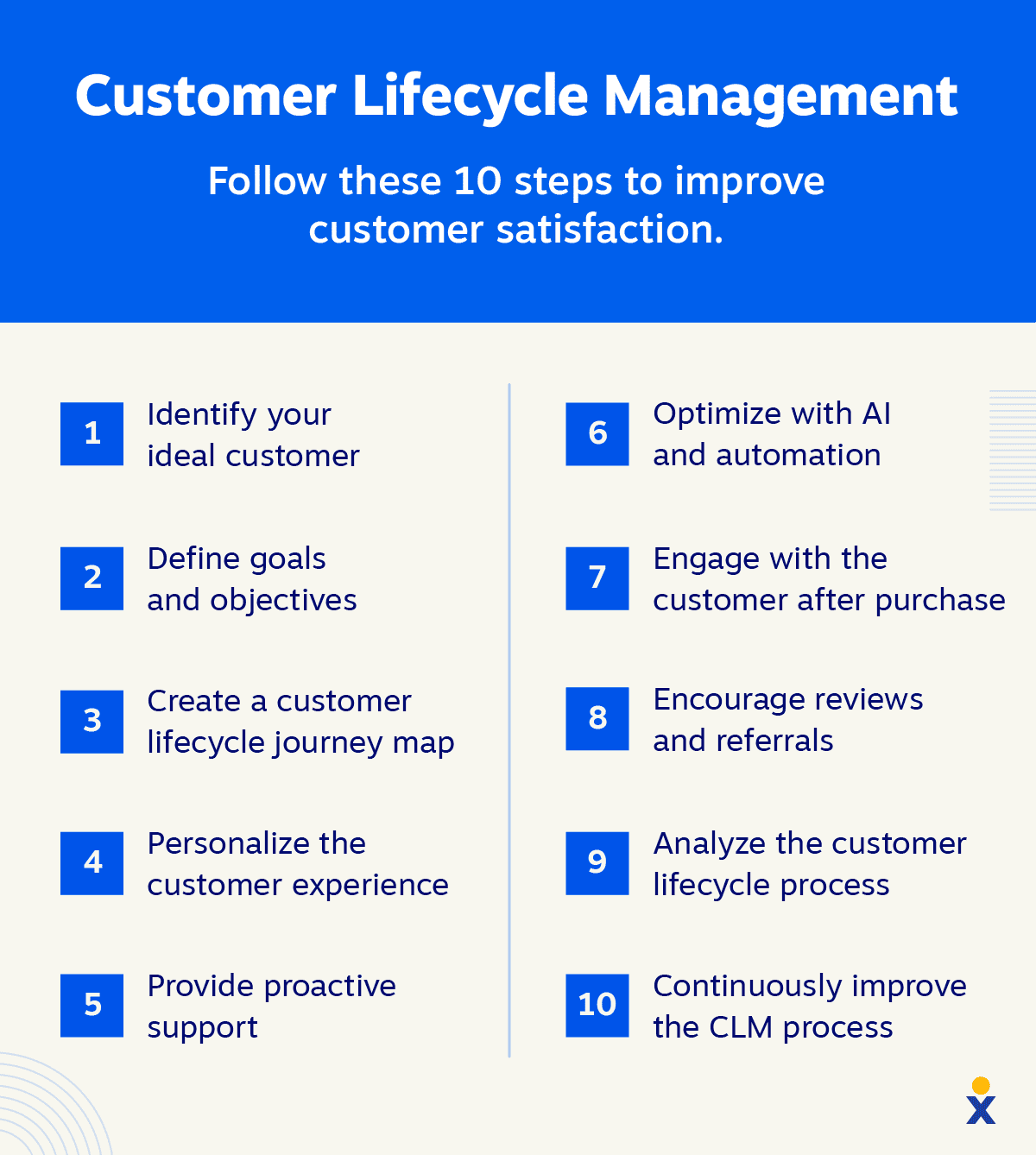 Customer Lifecycle Management

Follow these 10 steps to improve customer satisfaction.

1 Identify your ideal customer

2 Define goals and objectives

3 Create a customer lifecycle journey map

4 Personalize the customer experience

5 Provide proactive support

6 Optimize with AI and automation

7 Engage with the customer after purchase

8 Encourage reviews and referrals

9 Analyze the customer lifecycle process

10 Continuously improve the CLM process